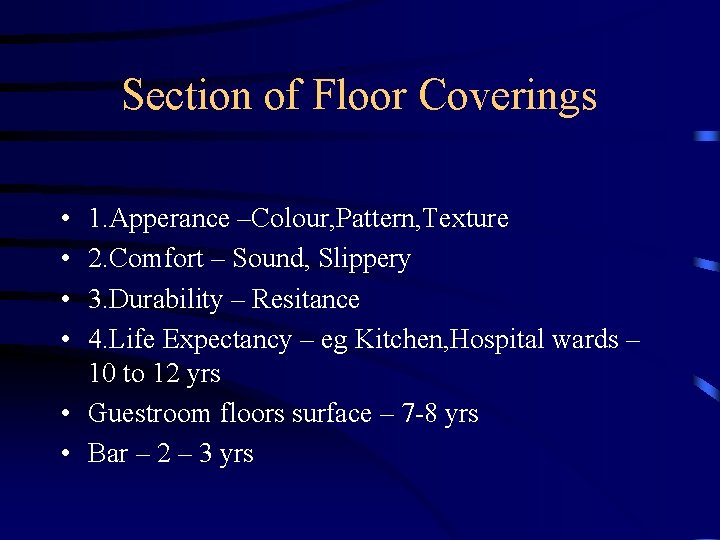 Section of Floor Coverings

• 1.Apperance –Colour,Pattern,Texture
• 2.Comfort – Sound, Slippery
• 3.Durability – Resitance
• 4.Life Expectancy – eg Kitchen,Hospital wards – 10 to 12 yrs
• Guestroom floors surface – 7-8 yrs
• Bar – 2 – 3 yrs